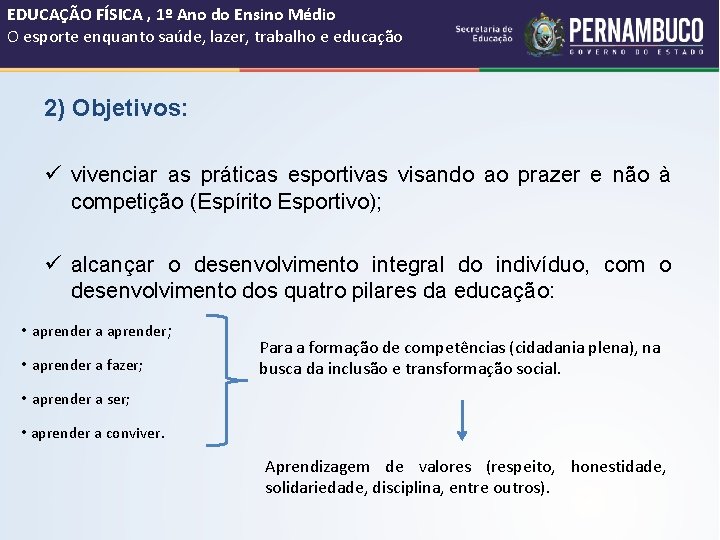 EDUCAÇÃO FÍSICA , 1º Ano do Ensino Médio
O esporte enquanto saúde, lazer, trabalho e educação

Secretaria de Educação
PERNAMBUCO
GOVERNO DO ESTADO

2) Objetivos:

✓ vivenciar as práticas esportivas visando ao prazer e não à competição (Espírito Esportivo);

✓ alcançar o desenvolvimento integral do indivíduo, com o desenvolvimento dos quatro pilares da educação:

• aprender a aprender;
• aprender a fazer;
• aprender a ser;
• aprender a conviver.

Para a formação de competências (cidadania plena), na busca da inclusão e transformação social.

Aprendizagem de valores (respeito, honestidade, solidariedade, disciplina, entre outros).